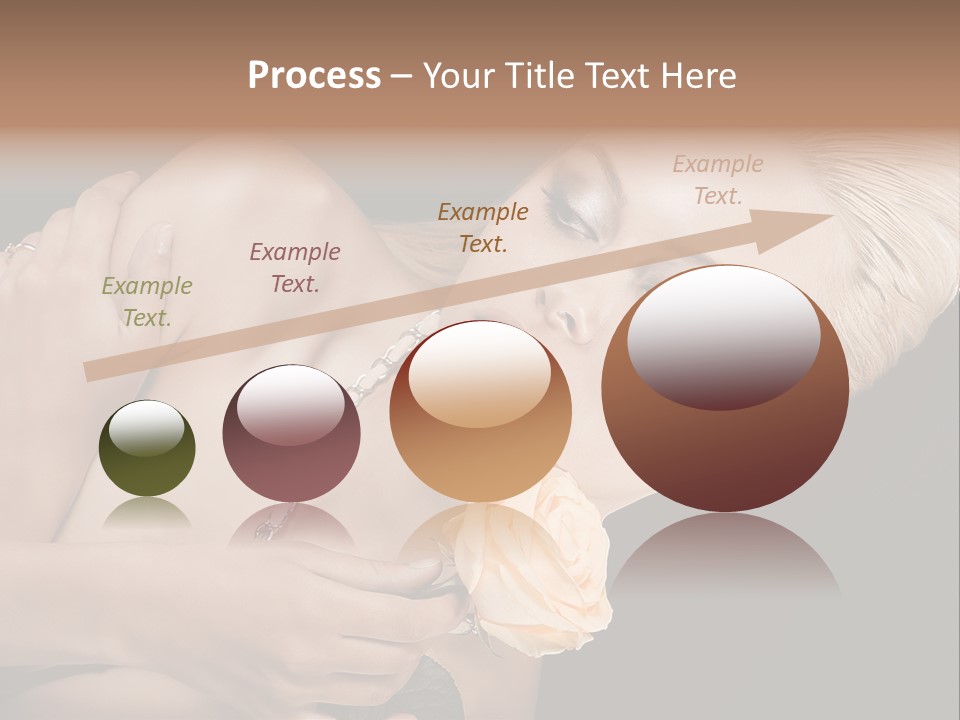 Process – Your Title Text Here

Example Text.

Example Text.

Example Text.

Example Text.